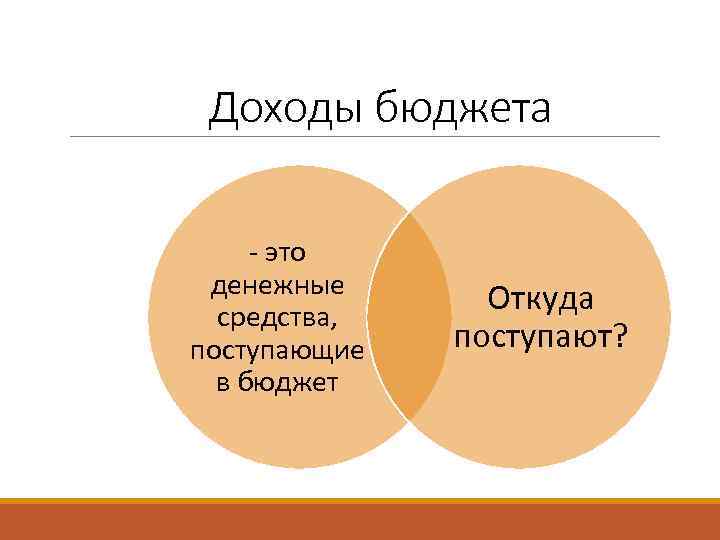 Доходы бюджета

- это денежные средства, поступающие в бюджет

Откуда поступают?